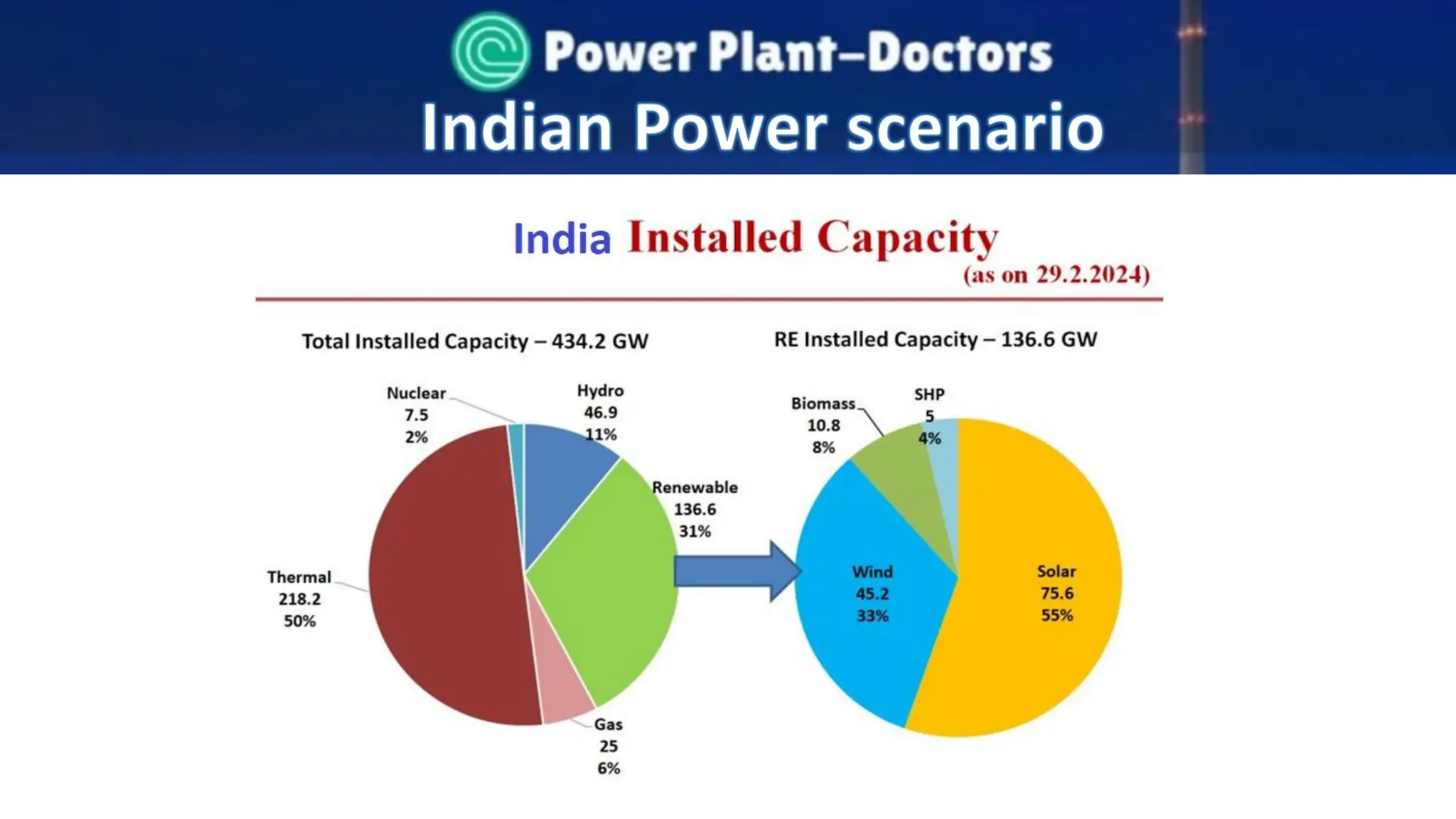 Power Plant–Doctors
Indian Power scenario

India Installed Capacity
(as on 29.2.2024)

Total Installed Capacity – 434.2 GW

Nuclear
7.5
2%

Hydro
46.9
11%

Renewable
136.6
31%

Thermal
218.2
50%

Gas
25
6%

RE Installed Capacity – 136.6 GW

Biomass
10.8
8%

SHP
5
4%

Wind
45.2
33%

Solar
75.6
55%